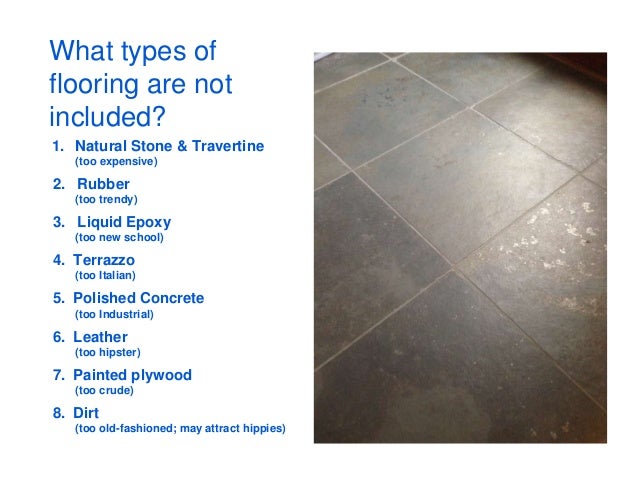 What types of flooring are not included?

1. Natural Stone & Travertine
(too expensive)

2. Rubber
(too trendy)

3. Liquid Epoxy
(too new school)

4. Terrazzo
(too Italian)

5. Polished Concrete
(too Industrial)

6. Leather
(too hipster)

7. Painted plywood
(too crude)

8. Dirt
(too old-fashioned; may attract hippies)